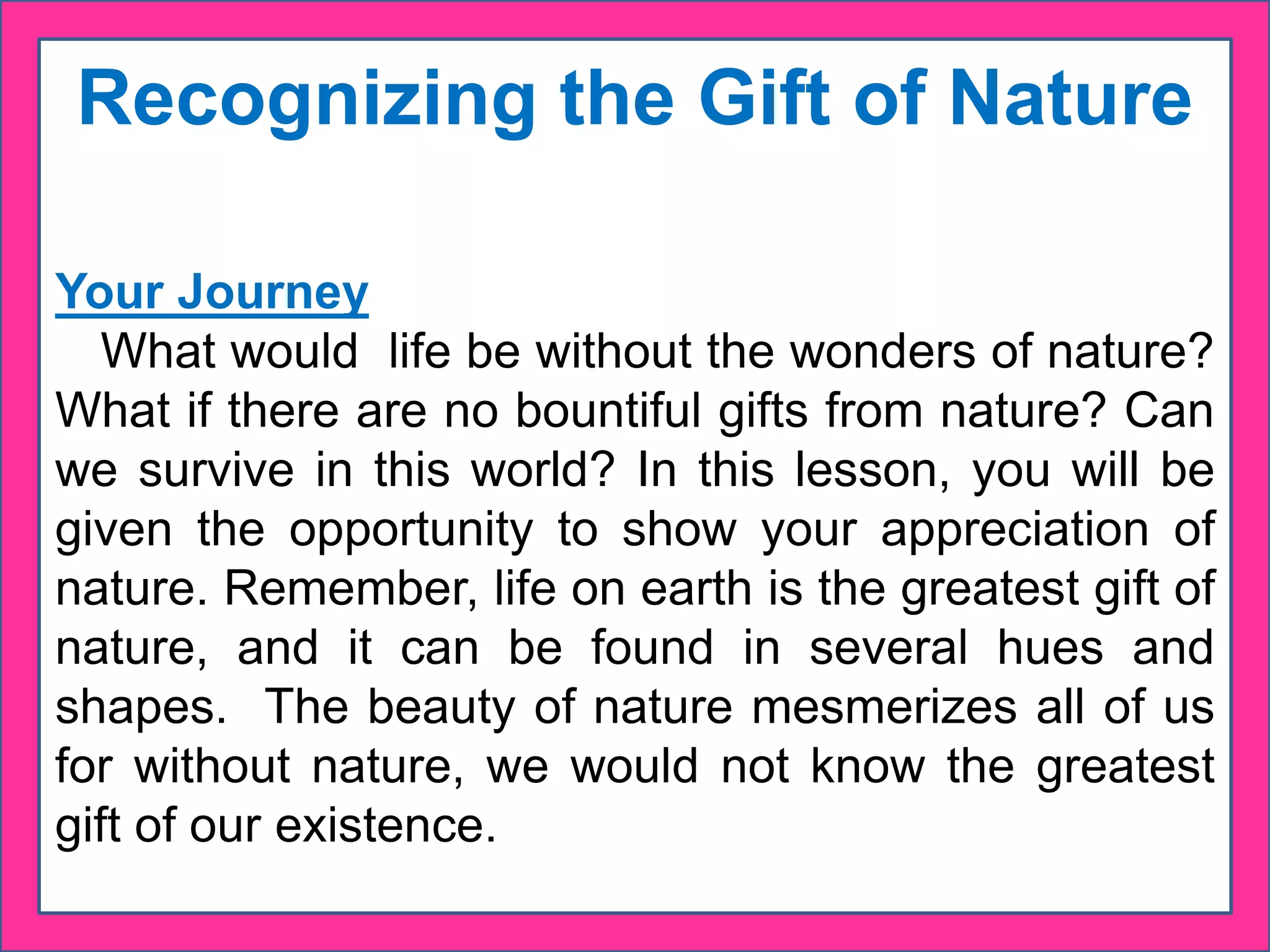 Recognizing the Gift of Nature

Your Journey

What would life be without the wonders of nature? What if there are no bountiful gifts from nature? Can we survive in this world? In this lesson, you will be given the opportunity to show your appreciation of nature. Remember, life on earth is the greatest gift of nature, and it can be found in several hues and shapes. The beauty of nature mesmerizes all of us for without nature, we would not know the greatest gift of our existence.